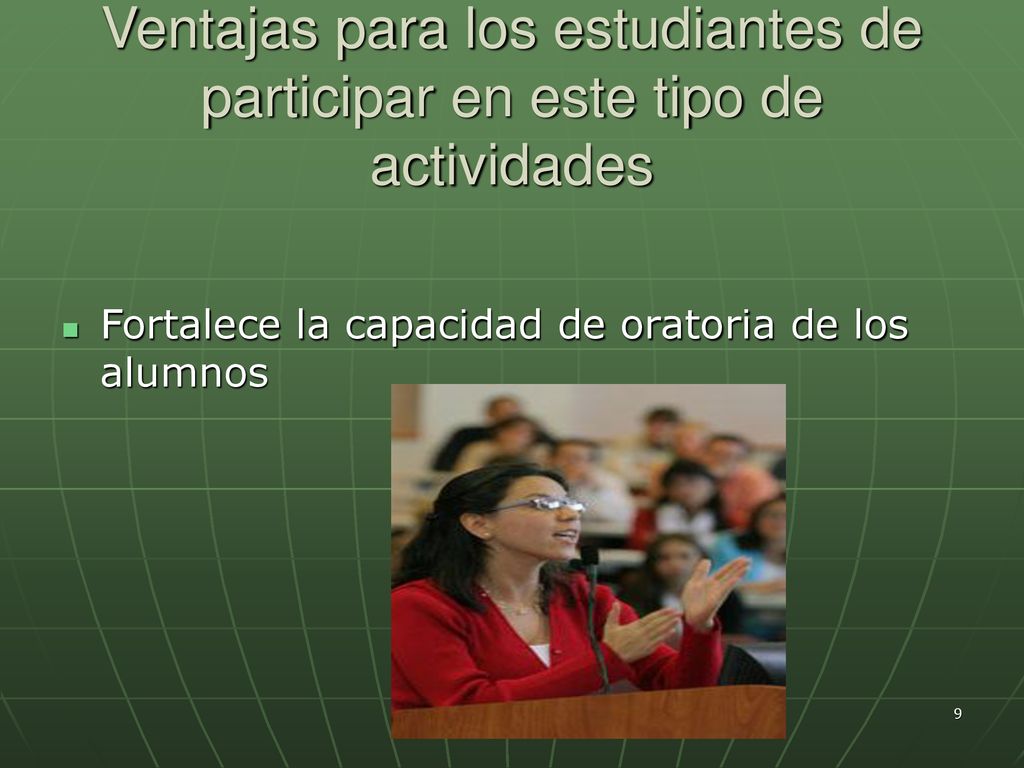 Ventajas para los estudiantes de participar en este tipo de actividades

Fortalece la capacidad de oratoria de los alumnos

9